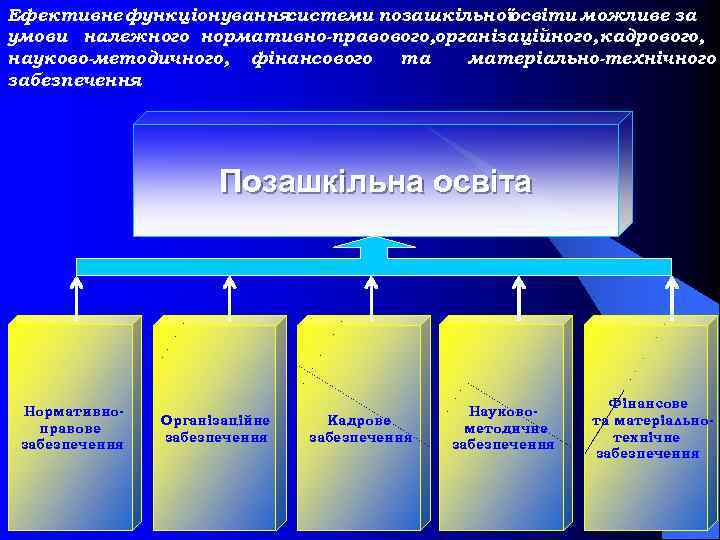 Ефективне функціонування системи позашкільної освіти можливе за умови належного нормативно-правового, організаційного, кадрового, науково-методичного, фінансового та матеріально-технічного забезпечення

Позашкільна освіта

Нормативно-правове забезпечення

Організаційне забезпечення

Кадрове забезпечення

Науково-методичне забезпечення

Фінансове та матеріально-технічне забезпечення